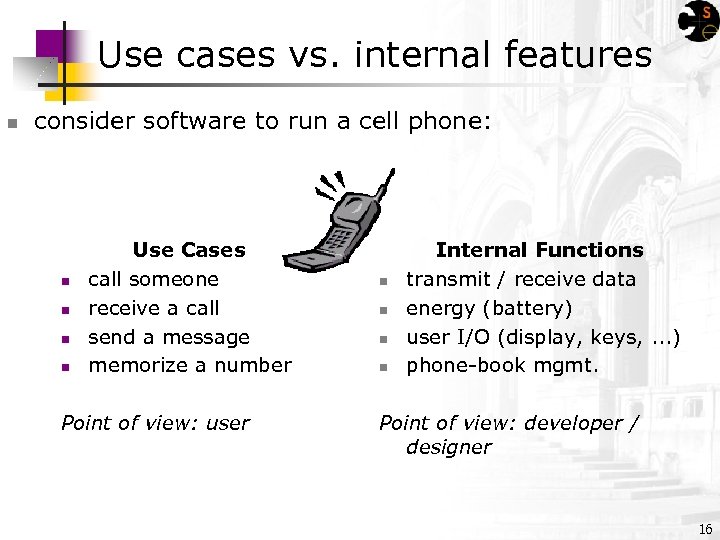 Use cases vs. internal features

- consider software to run a cell phone:

Use Cases
- call someone
- receive a call
- send a message
- memorize a number

Point of view: user

Internal Functions
- transmit / receive data
- energy (battery)
- user I/O (display, keys, ...)
- phone-book mgmt.

Point of view: developer / designer

16